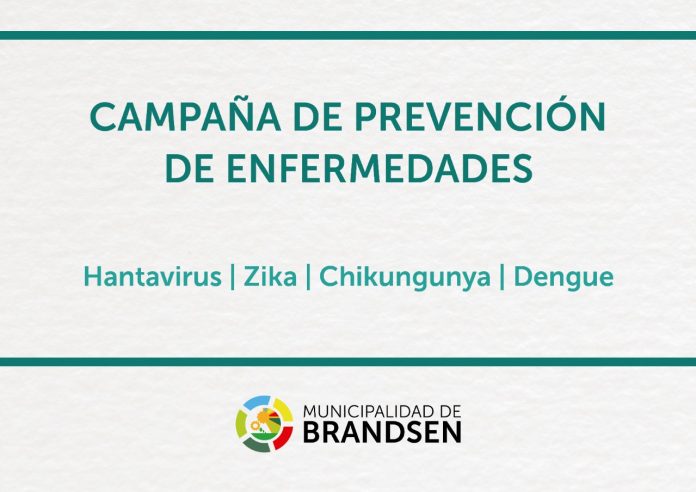 CAMPAÑA DE PREVENCIÓN DE ENFERMEDADES

Hantavirus | Zika | Chikungunya | Dengue

MUNICIPALIDAD DE
BRANDSEN